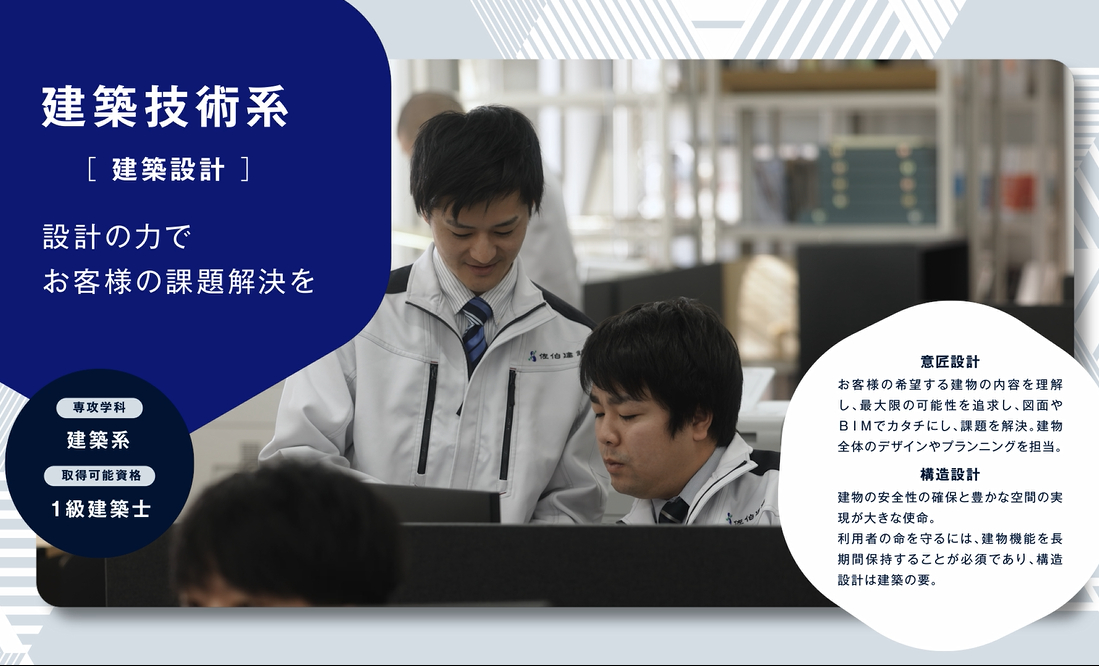 建築技術系

［ 建築設計 ］

設計の力で
お客様の課題解決を

専攻学科

建築系

取得可能資格

1級建築士

佐伯建設

意匠設計

お客様の希望する建物の内容を理解し、最大限の可能性を追求し、図面やＢＩＭでカタチにし、課題を解決。建物全体のデザインやプランニングを担当。

構造設計

建物の安全性の確保と豊かな空間の実現が大きな使命。
利用者の命を守るには、建物機能を長期間保持することが必須であり、構造設計は建築の要。